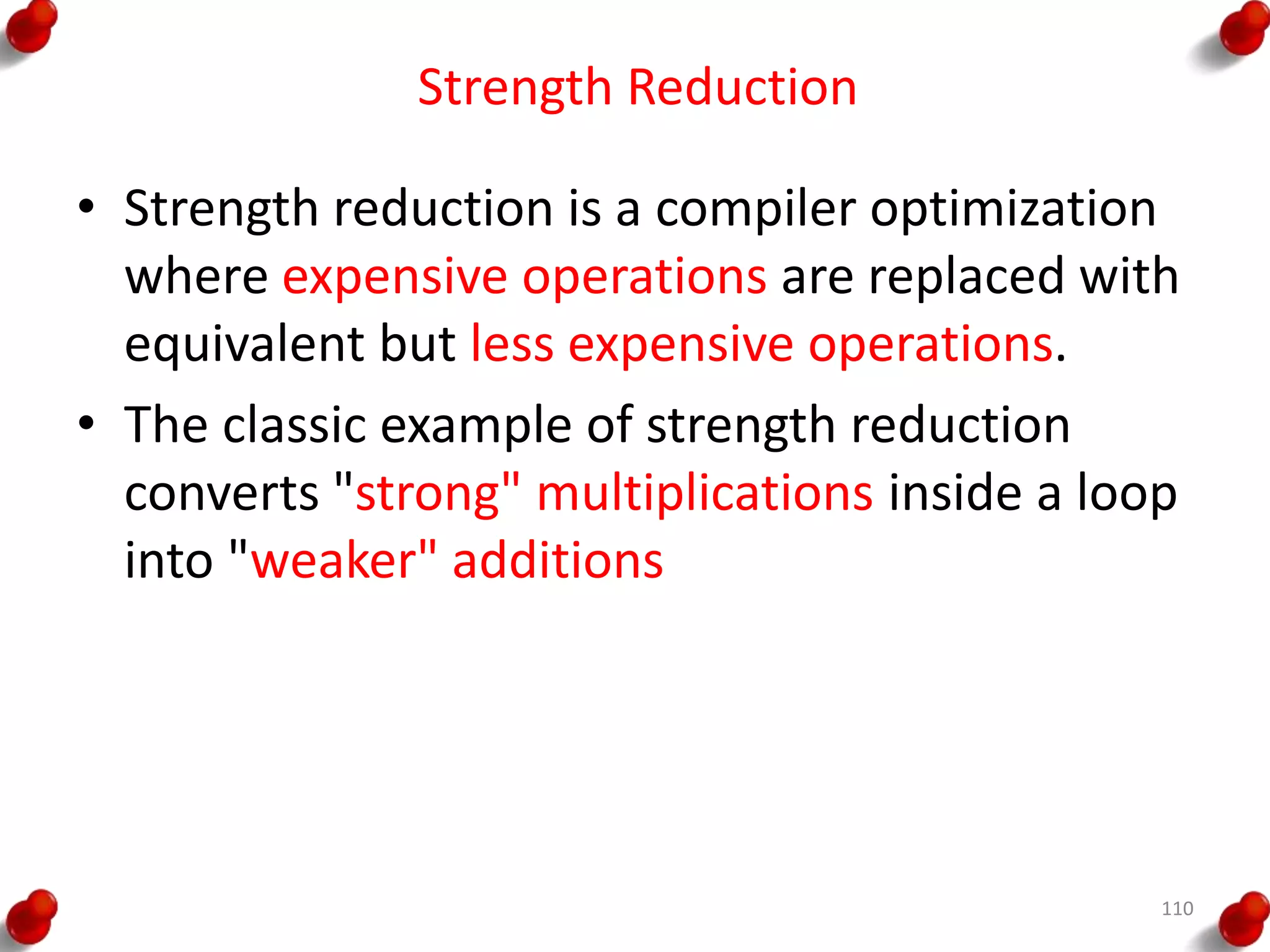 Strength Reduction

• Strength reduction is a compiler optimization where expensive operations are replaced with equivalent but less expensive operations.

• The classic example of strength reduction converts "strong" multiplications inside a loop into "weaker" additions

110